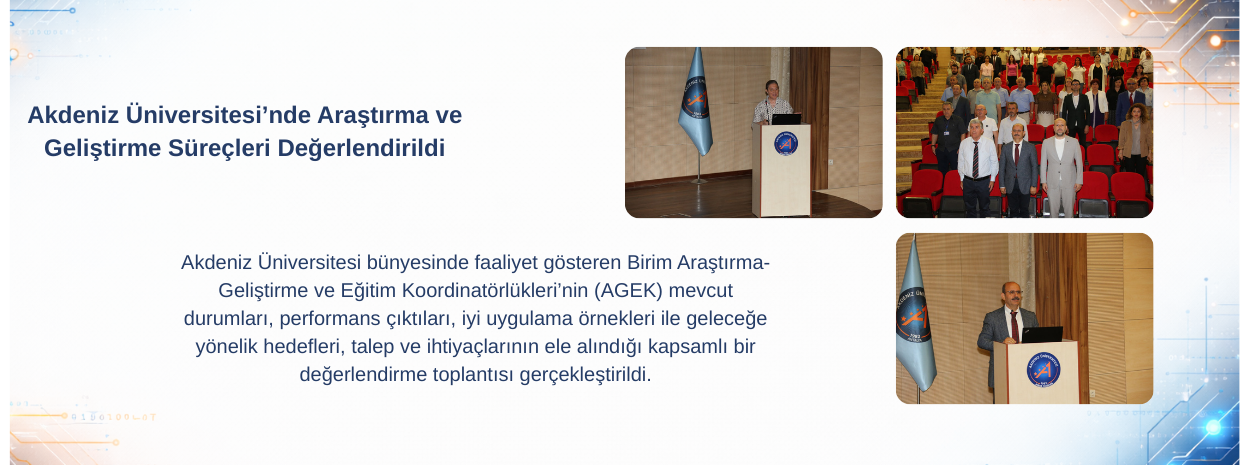 Akdeniz Üniversitesi’nde Araştırma ve Geliştirme Süreçleri Değerlendirildi

Akdeniz Üniversitesi bünyesinde faaliyet gösteren Birim Araştırma-Geliştirme ve Eğitim Koordinatörlükleri’nin (AGEK) mevcut durumları, performans çıktıları, iyi uygulama örnekleri ile geleceğe yönelik hedefleri, talep ve ihtiyaçlarının ele alındığı kapsamlı bir değerlendirme toplantısı gerçekleştirildi.